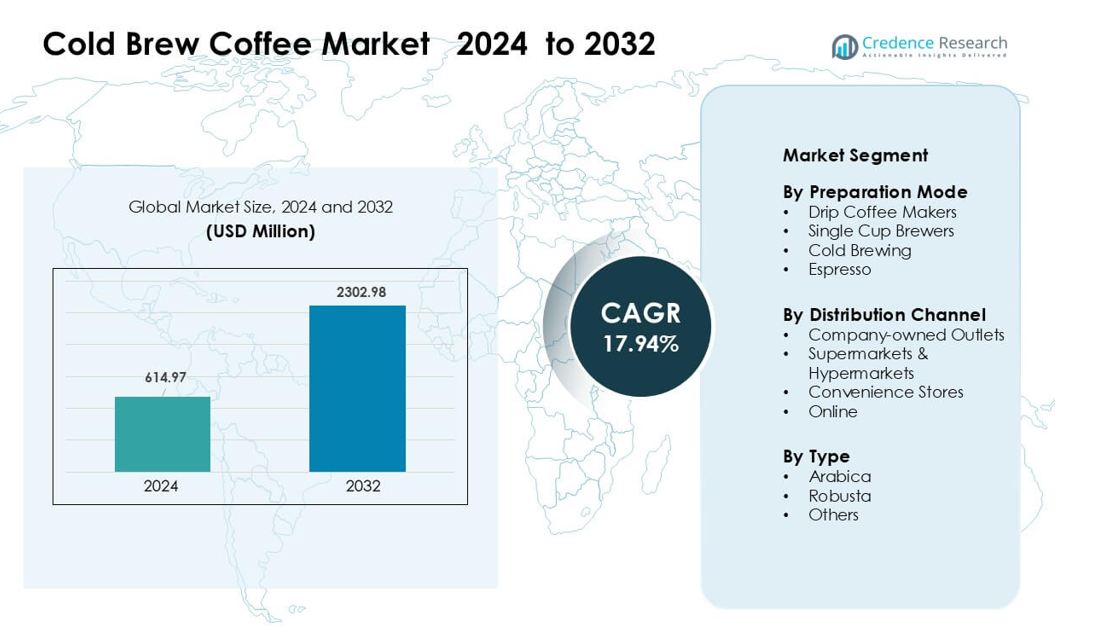 Cold Brew Coffee Market 2024 to 2032

Credence Research
Actionable Insights Delivered

Global Market Size, 2024 and 2032
(USD Million)

614.97
2302.98
2024
2032

CAGR
17.94%

Market Segment

By Preparation Mode
• Drip Coffee Makers
• Single Cup Brewers
• Cold Brewing
• Espresso

By Distribution Channel
• Company-owned Outlets
• Supermarkets & Hypermarkets
• Convenience Stores
• Online

By Type
• Arabica
• Robusta
• Others